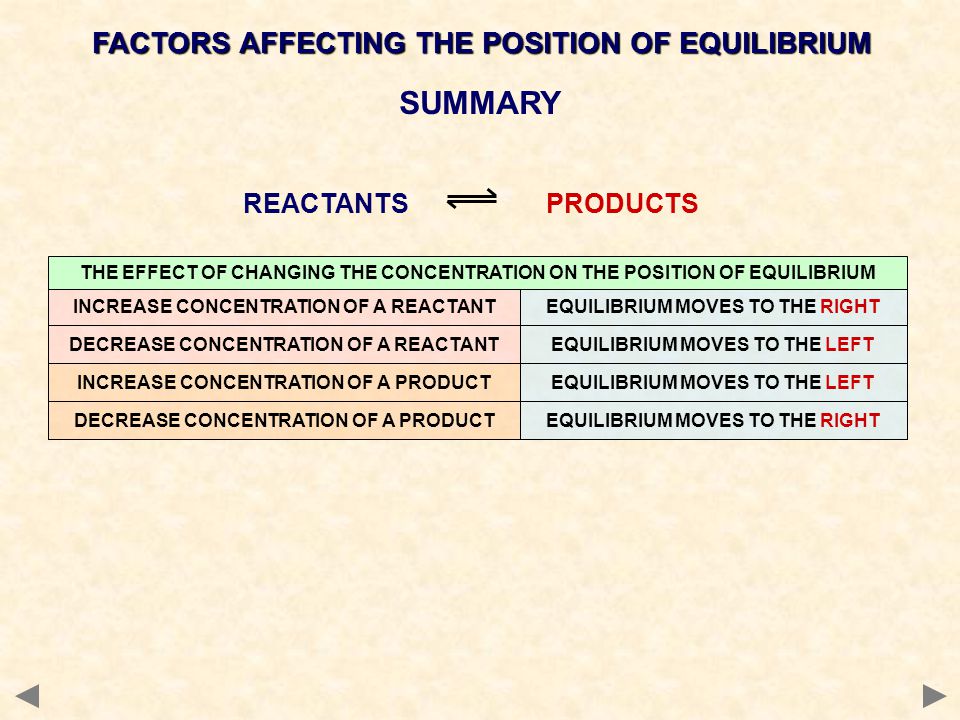 FACTORS AFFECTING THE POSITION OF EQUILIBRIUM

SUMMARY

REACTANTS $\rightleftharpoons$ PRODUCTS

| THE EFFECT OF CHANGING THE CONCENTRATION ON THE POSITION OF EQUILIBRIUM | |
|---|---|
| INCREASE CONCENTRATION OF A REACTANT | EQUILIBRIUM MOVES TO THE RIGHT |
| DECREASE CONCENTRATION OF A REACTANT | EQUILIBRIUM MOVES TO THE LEFT |
| INCREASE CONCENTRATION OF A PRODUCT | EQUILIBRIUM MOVES TO THE LEFT |
| DECREASE CONCENTRATION OF A PRODUCT | EQUILIBRIUM MOVES TO THE RIGHT |